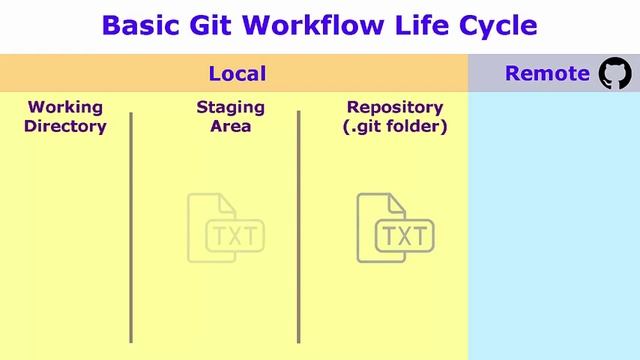 Basic Git Workflow Life Cycle

Local

Remote

Working Directory

Staging Area

Repository (.git folder)

TXT

TXT